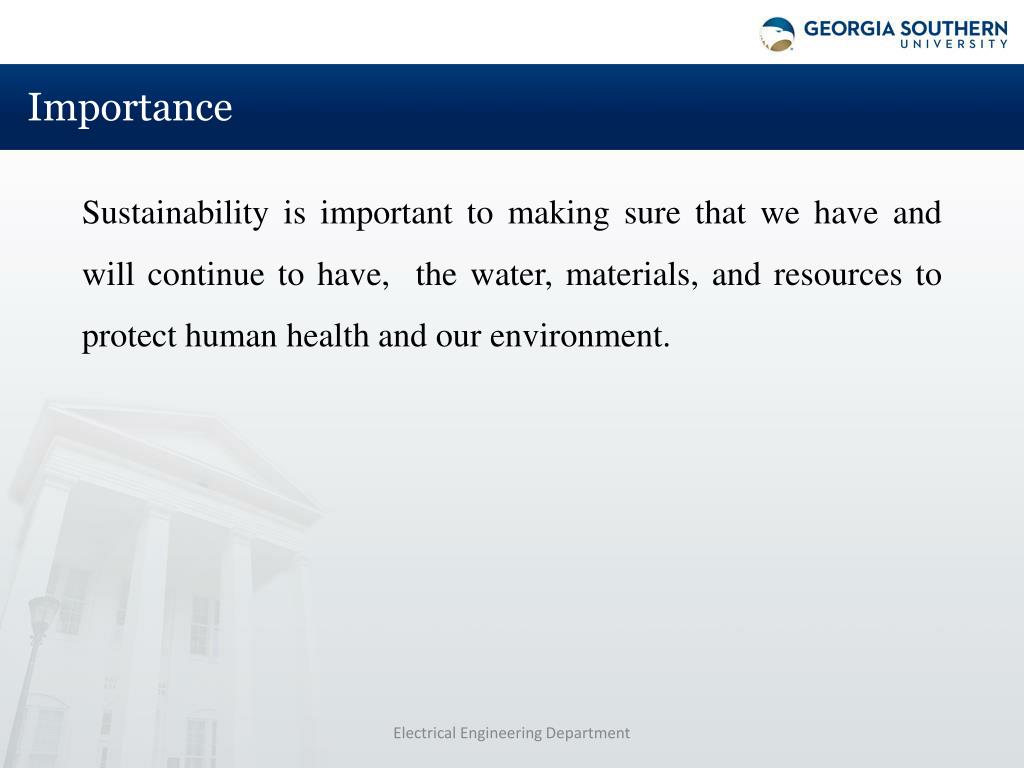 GEORGIA SOUTHERN
UNIVERSITY

Importance

Sustainability is important to making sure that we have and will continue to have, the water, materials, and resources to protect human health and our environment.

Electrical Engineering Department